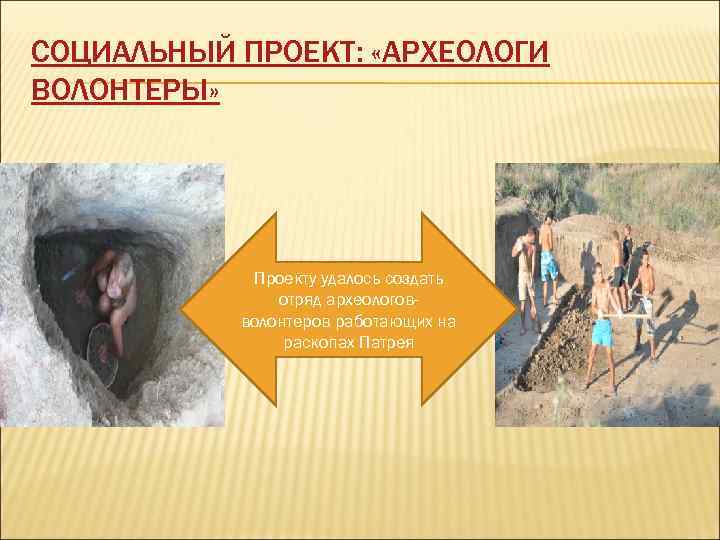 СОЦИАЛЬНЫЙ ПРОЕКТ: «АРХЕОЛОГИ ВОЛОНТЕРЫ»

Проекту удалось создать отряд археологов-волонтеров работающих на раскопах Патрея